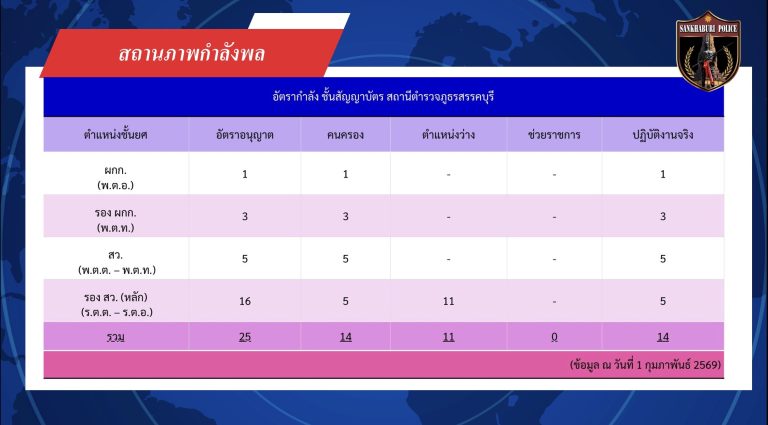 สถานภาพกำลังพล

SANKHABURI POLICE

อัตรากำลัง ชั้นสัญญาบัตร สถานีตำรวจภูธรสรรคบุรี

| ตำแหน่งชั้นยศ | อัตราอนุญาต | คนครอง | ตำแหน่งว่าง | ช่วยราชการ | ปฏิบัติงานจริง |
|---|---|---|---|---|---|
| ผกก. (พ.ต.อ.) | 1 | 1 | - | - | 1 |
| รอง ผกก. (พ.ต.ท.) | 3 | 3 | - | - | 3 |
| สว. (พ.ต.ต. – พ.ต.ท.) | 5 | 5 | - | - | 5 |
| รอง สว. (หลัก) (ร.ต.ต. – ร.ต.อ.) | 16 | 5 | 11 | - | 5 |
| รวม | 25 | 14 | 11 | 0 | 14 |

(ข้อมูล ณ วันที่ 1 กุมภาพันธ์ 2569)